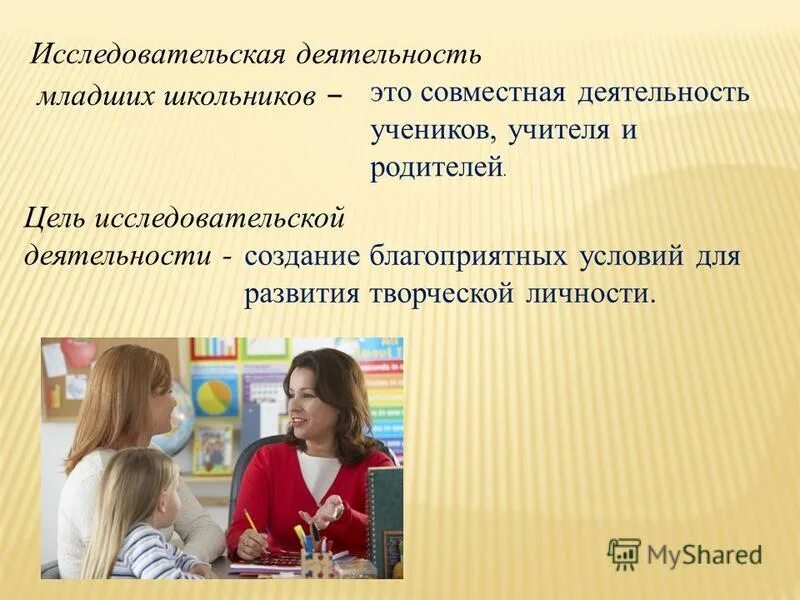 Исследовательская деятельность младших школьников – это совместная деятельность учеников, учителя и родителей.

Цель исследовательской деятельности - создание благоприятных условий для развития творческой личности.

MyShared